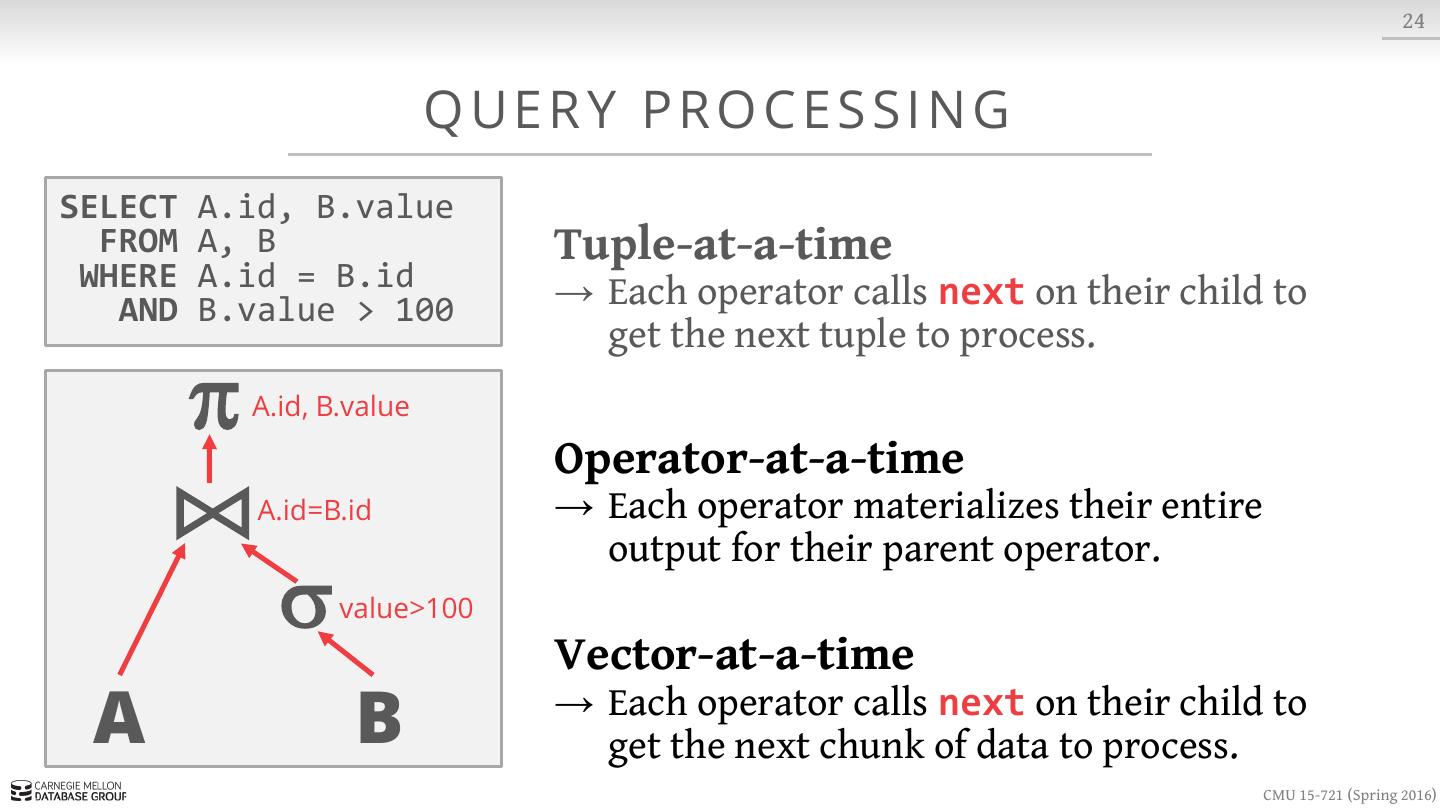 24

QUERY PROCESSING

SELECT A.id, B.value
FROM A, B
WHERE A.id = B.id
AND B.value > 100

$\pi$ A.id, B.value

$\bowtie$ A.id=B.id

$\sigma$ value>100

A

B

Tuple-at-a-time
→ Each operator calls next on their child to get the next tuple to process.

Operator-at-a-time
→ Each operator materializes their entire output for their parent operator.

Vector-at-a-time
→ Each operator calls next on their child to get the next chunk of data to process.

CARNEGIE MELLON DATABASE GROUP

CMU 15-721 (Spring 2016)